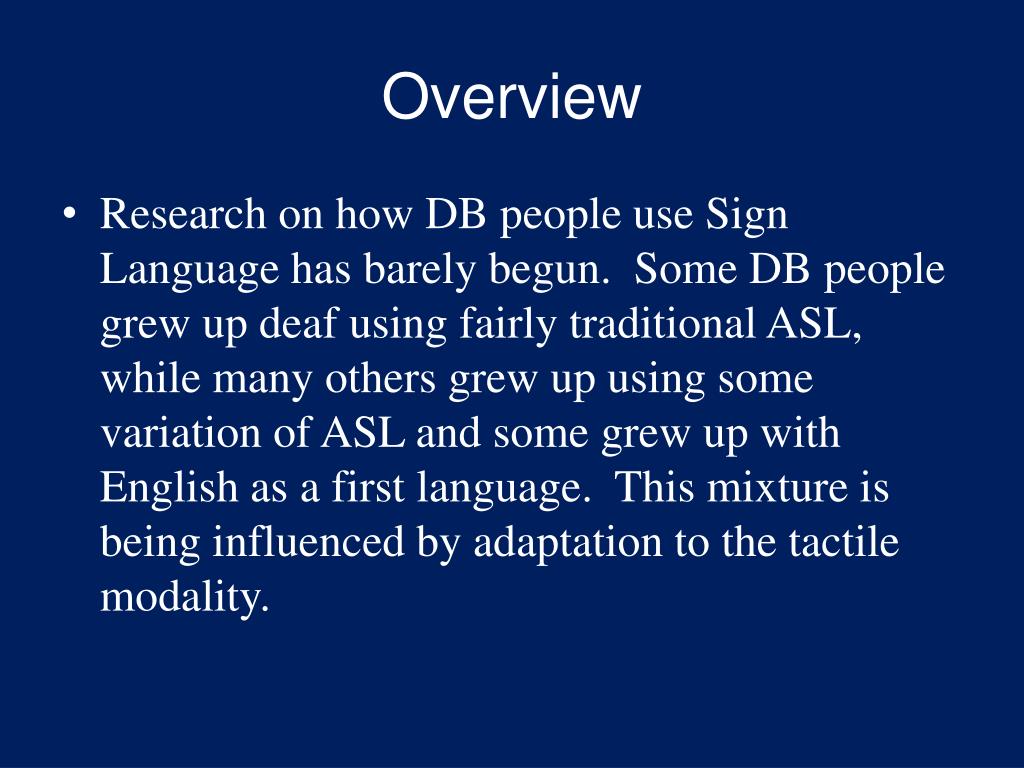 Overview

• Research on how DB people use Sign Language has barely begun. Some DB people grew up deaf using fairly traditional ASL, while many others grew up using some variation of ASL and some grew up with English as a first language. This mixture is being influenced by adaptation to the tactile modality.